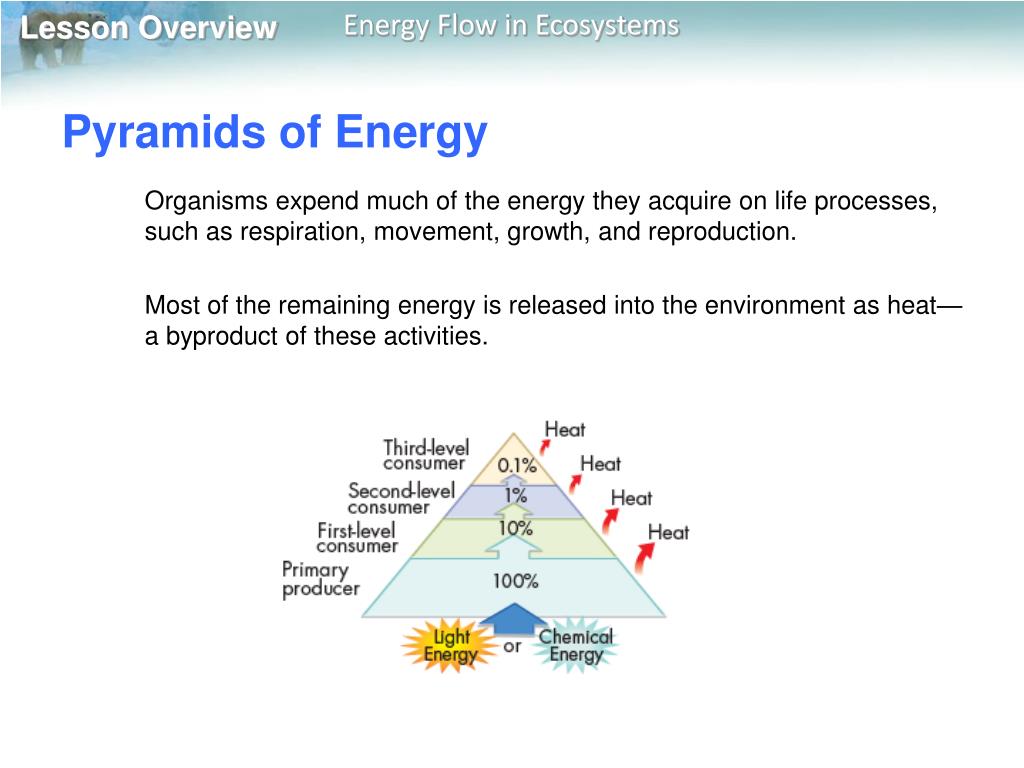 Lesson Overview

Energy Flow in Ecosystems

Pyramids of Energy

Organisms expend much of the energy they acquire on life processes, such as respiration, movement, growth, and reproduction.

Most of the remaining energy is released into the environment as heat—a byproduct of these activities.

Third-level consumer
0.1%
Heat
Second-level consumer
1%
Heat
First-level consumer
10%
Heat
Primary producer
100%
Heat
Light Energy
or
Chemical Energy